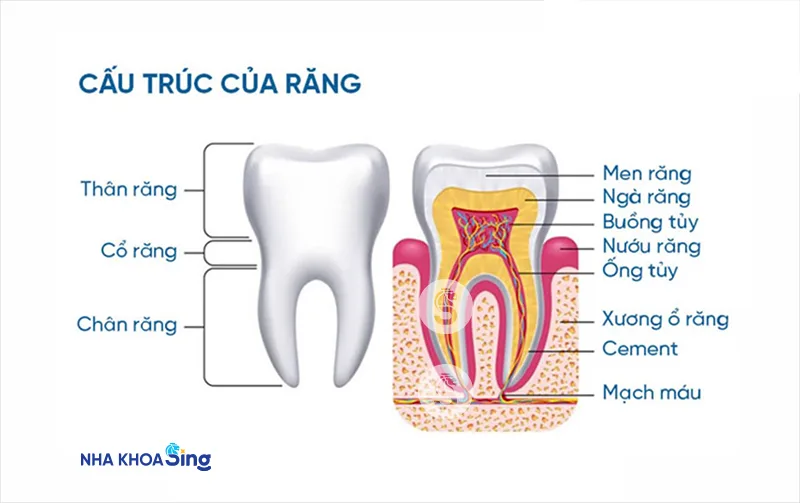 CẤU TRÚC CỦA RĂNG

Thân răng
Cổ răng
Chân răng

Men răng
Ngà răng
Buồng tủy
Nướu răng
Ống tủy
Xương ổ răng
Cement
Mạch máu

NHA KHOA Sing